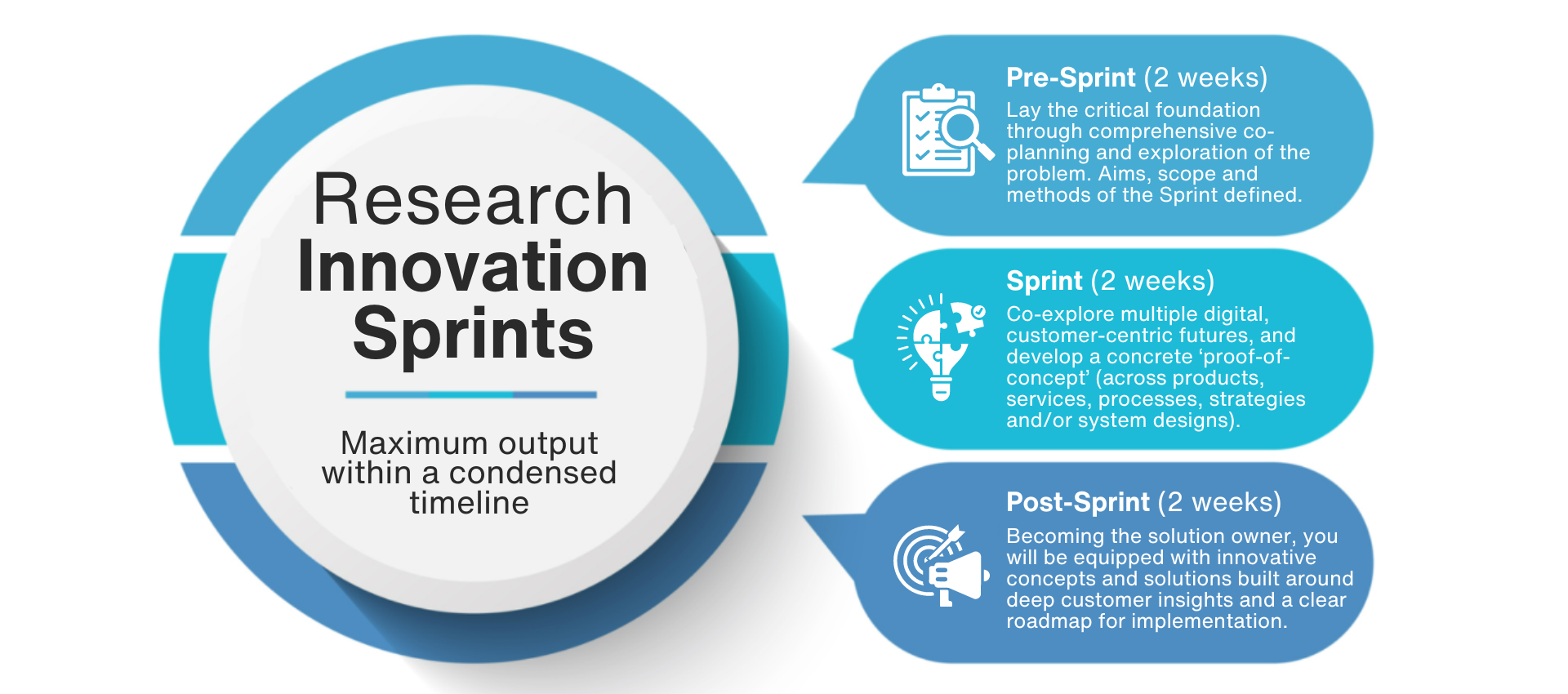 Research Innovation Sprints

Maximum output within a condensed timeline

Pre-Sprint (2 weeks)
Lay the critical foundation through comprehensive co-planning and exploration of the problem. Aims, scope and methods of the Sprint defined.

Sprint (2 weeks)
Co-explore multiple digital, customer-centric futures, and develop a concrete ‘proof-of-concept’ (across products, services, processes, strategies and/or system designs).

Post-Sprint (2 weeks)
Becoming the solution owner, you will be equipped with innovative concepts and solutions built around deep customer insights and a clear roadmap for implementation.